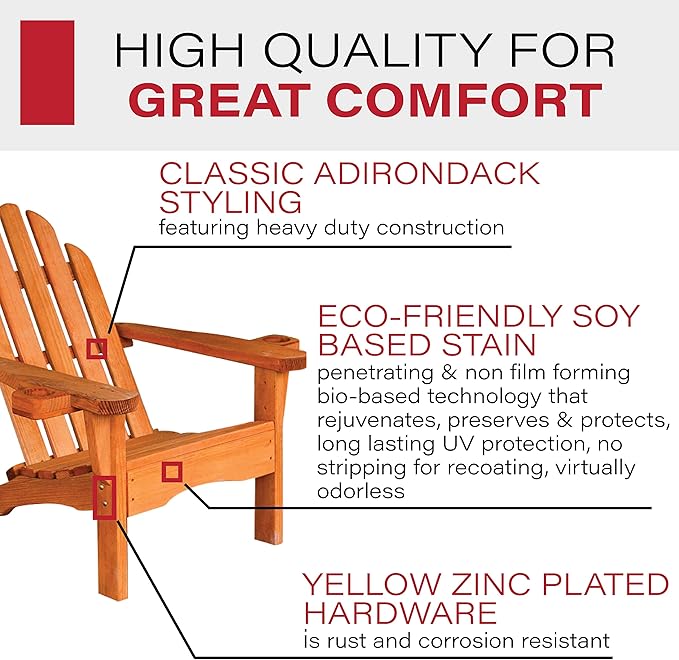 HIGH QUALITY FOR
GREAT COMFORT

CLASSIC ADIRONDACK STYLING
featuring heavy duty construction

ECO-FRIENDLY SOY BASED STAIN
penetrating & non film forming bio-based technology that rejuvenates, preserves & protects, long lasting UV protection, no stripping for recoating, virtually odorless

YELLOW ZINC PLATED HARDWARE
is rust and corrosion resistant